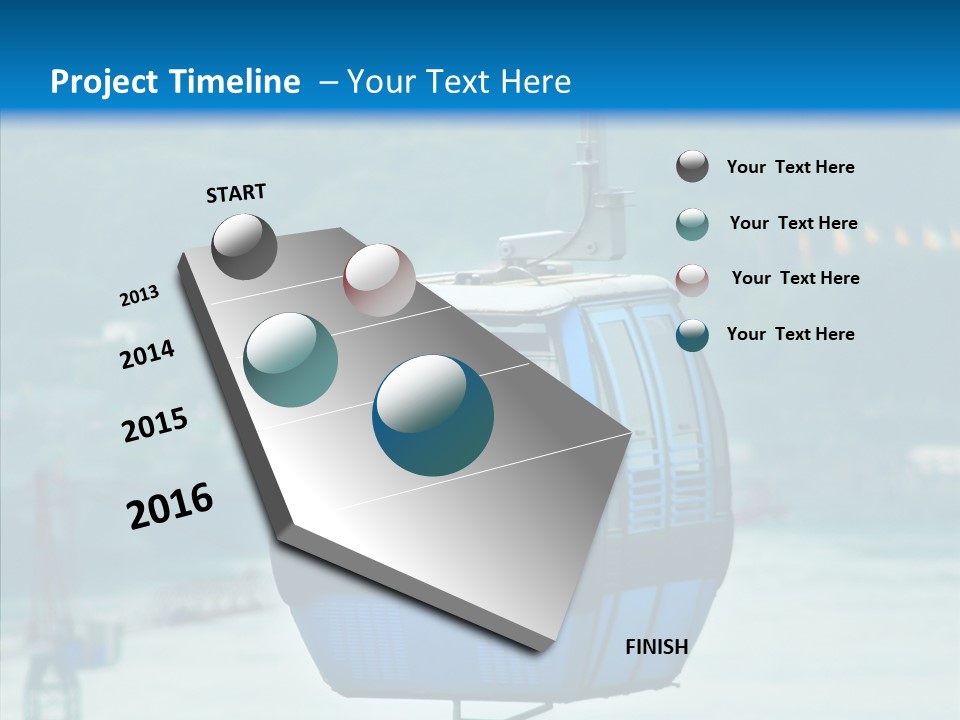 Project Timeline – Your Text Here

START

2013

2014

2015

2016

FINISH

Your Text Here

Your Text Here

Your Text Here

Your Text Here